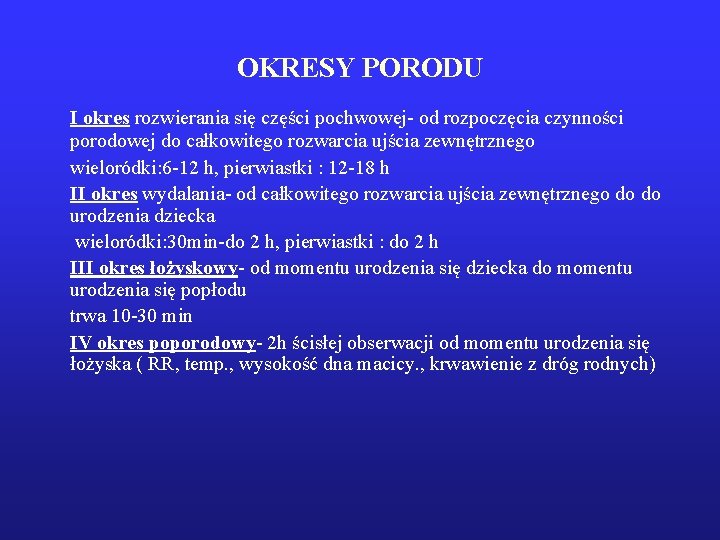 OKRESY PORODU

I okres rozwierania się części pochwowej- od rozpoczęcia czynności porodowej do całkowitego rozwarcia ujścia zewnętrznego

wieloródki:6-12 h, pierwiastki : 12-18 h

II okres wydalania- od całkowitego rozwarcia ujścia zewnętrznego do do urodzenia dziecka

wieloródki:30min-do 2 h, pierwiastki : do 2 h

III okres łożyskowy- od momentu urodzenia się dziecka do momentu urodzenia się popłodu

trwa 10-30 min

IV okres poporodowy- 2h ścisłej obserwacji od momentu urodzenia się łożyska ( RR, temp., wysokość dna macicy., krwawienie z dróg rodnych)